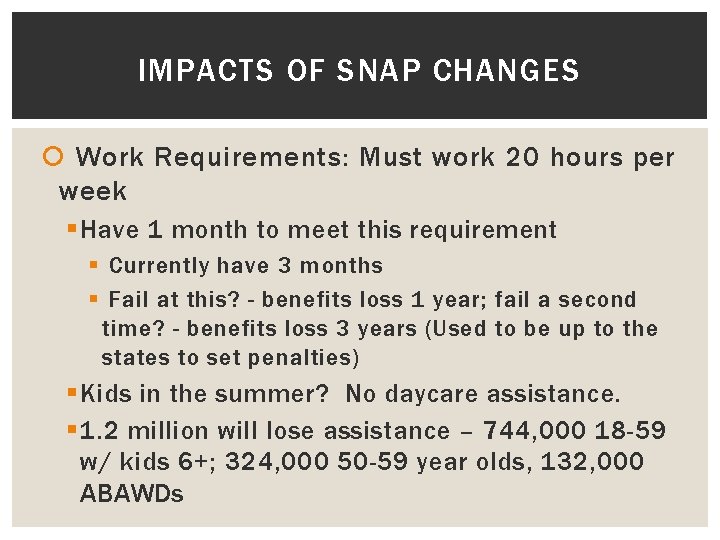 IMPACTS OF SNAP CHANGES

Work Requirements: Must work 20 hours per week

Have 1 month to meet this requirement

Currently have 3 months

Fail at this? - benefits loss 1 year; fail a second time? - benefits loss 3 years (Used to be up to the states to set penalties)

Kids in the summer?  No daycare assistance.

1.2 million will lose assistance – 744,000 18-59 w/ kids 6+; 324,000 50-59 year olds, 132,000 ABAWDs